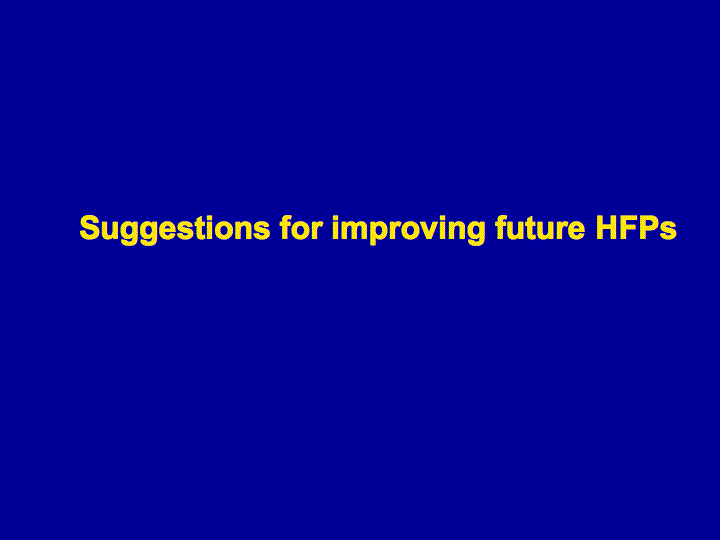 Suggestions for improving future HFPs